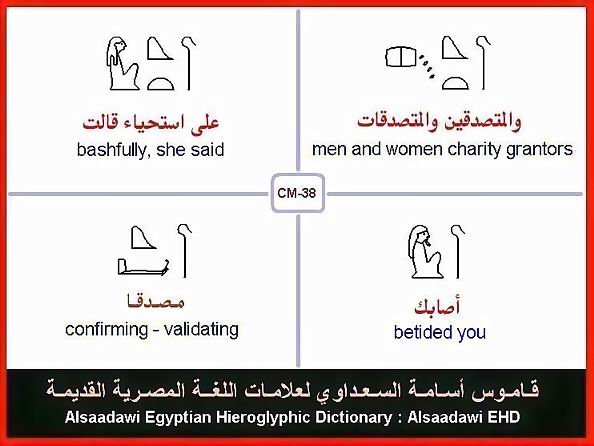 على استحياء قالت
bashfully, she said

والمتصدقين والمتصدقات
men and women charity grantors

CM-38

مصدقا
confirming - validating

أصابك
betided you

قاموس أسامة السعداوي لعلامات اللغة المصرية القديمة
Alsaadawi Egyptian Hieroglyphic Dictionary : Alsaadawi EHD